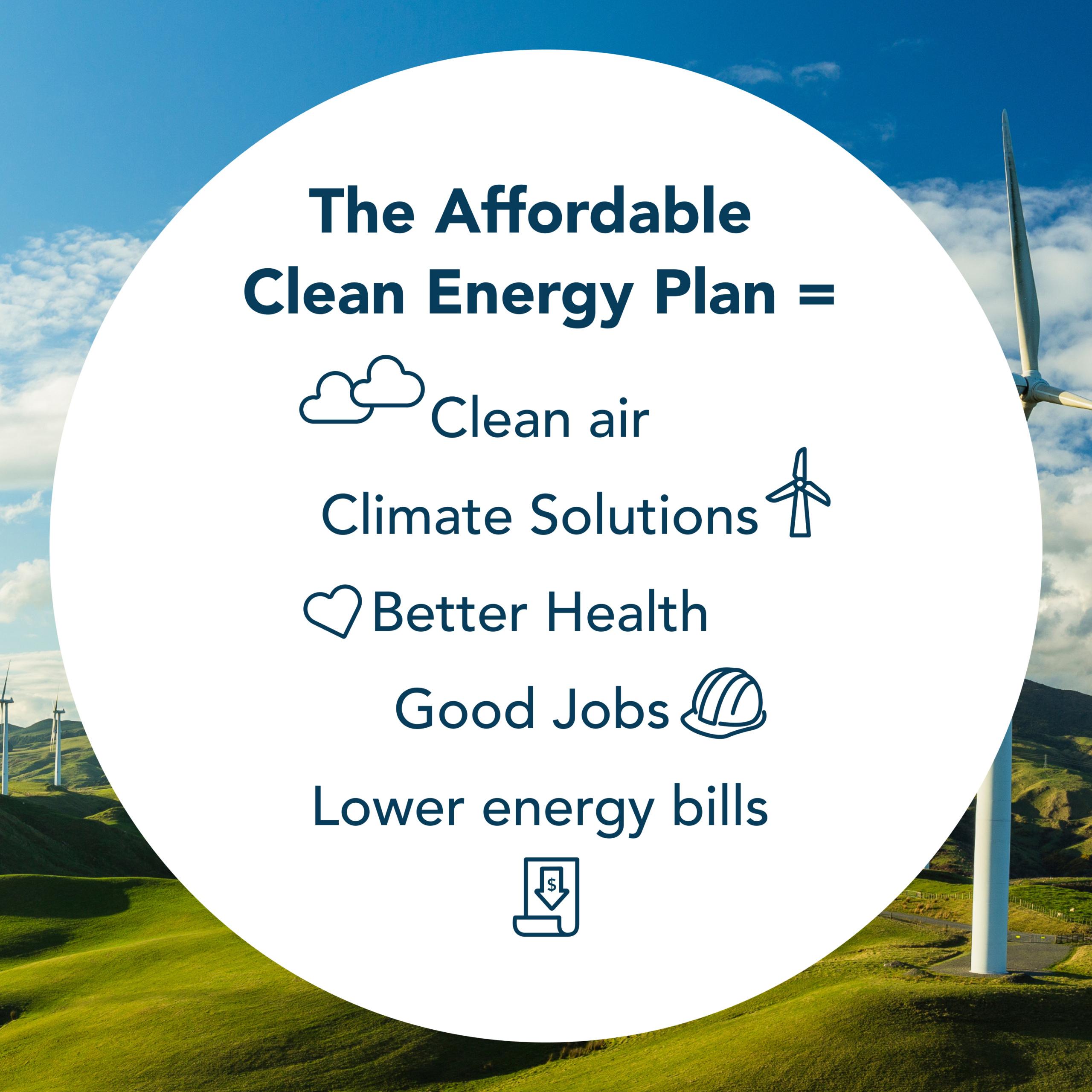 The Affordable Clean Energy Plan =

Clean air

Climate Solutions

Better Health

Good Jobs

Lower energy bills

$